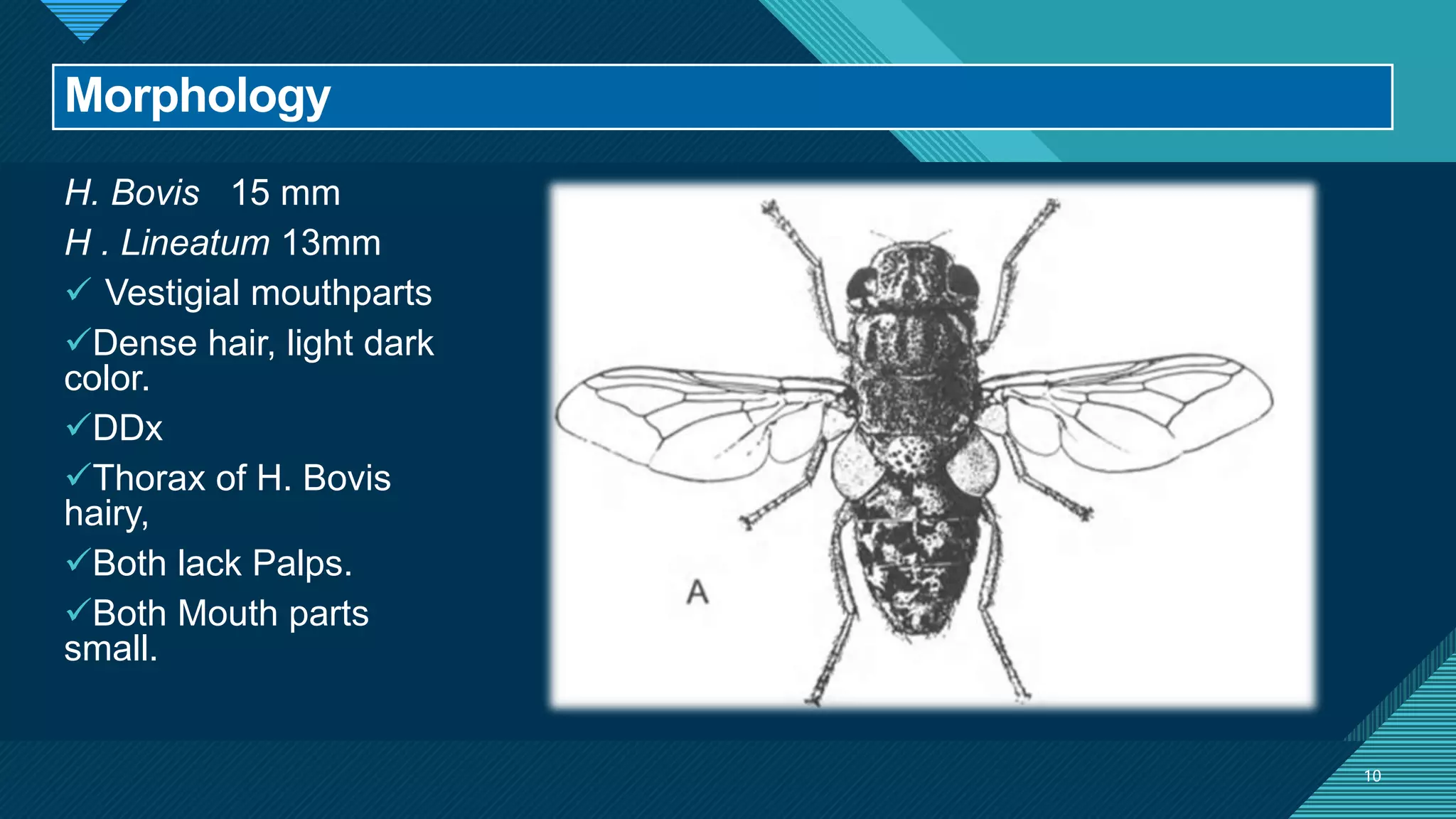 Morphology

H. Bovis 15 mm

H . Lineatum 13mm

✓ Vestigial mouthparts

✓Dense hair, light dark color.

✓DDx

✓Thorax of H. Bovis hairy,

✓Both lack Palps.

✓Both Mouth parts small.

A

10